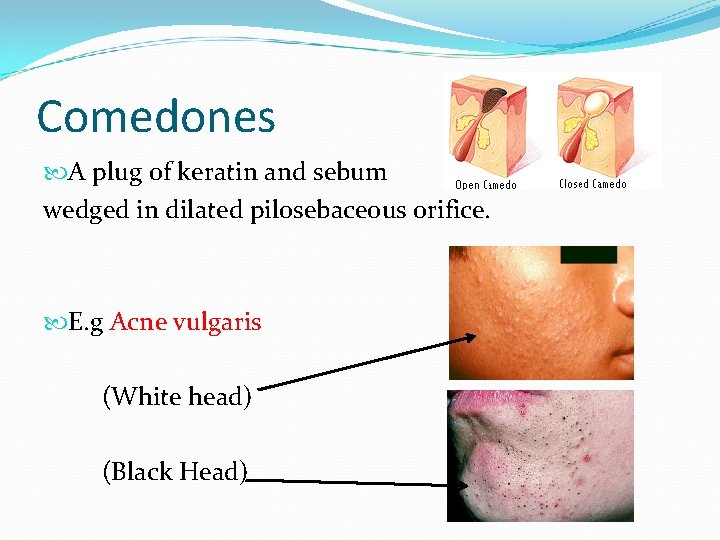 Comedones

Open Camedo

Closed Camedo

A plug of keratin and sebum wedged in dilated pilosebaceous orifice.

E.g Acne vulgaris

(White head)

(Black Head)